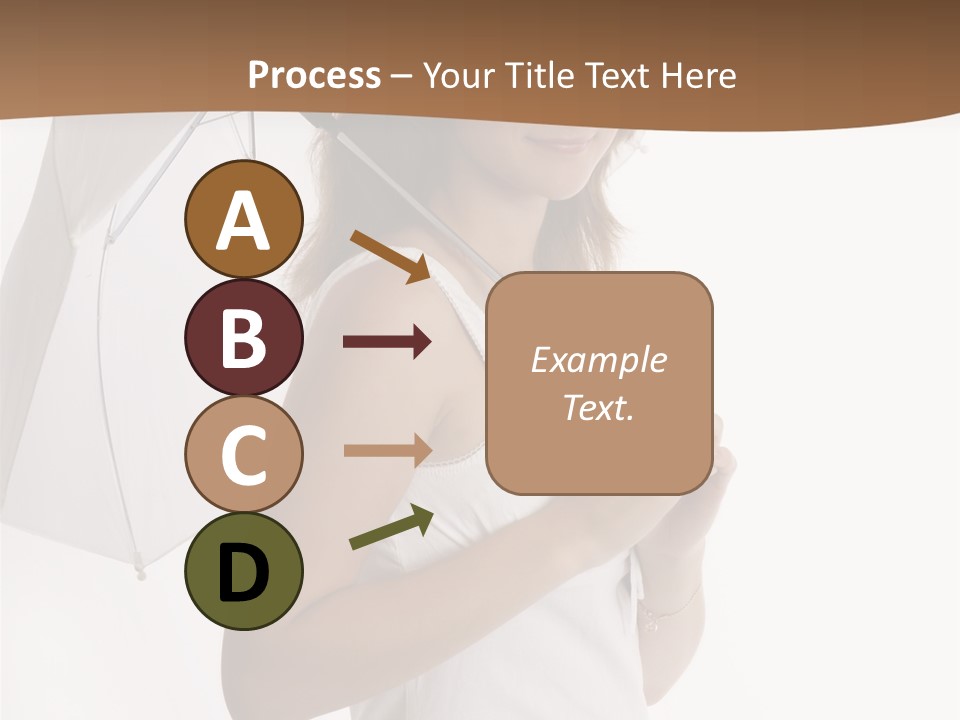 Process – Your Title Text Here

A

B

C

D

Example Text.